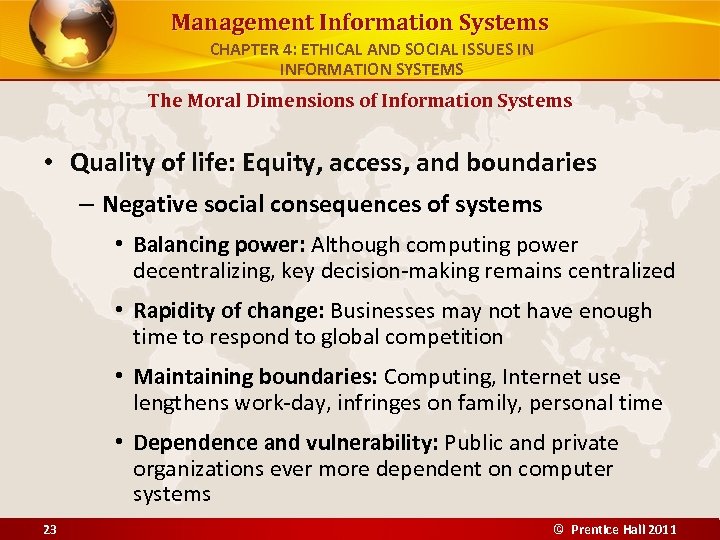 Management Information Systems
CHAPTER 4: ETHICAL AND SOCIAL ISSUES IN INFORMATION SYSTEMS

The Moral Dimensions of Information Systems

• Quality of life: Equity, access, and boundaries
– Negative social consequences of systems
• Balancing power: Although computing power decentralizing, key decision-making remains centralized
• Rapidity of change: Businesses may not have enough time to respond to global competition
• Maintaining boundaries: Computing, Internet use lengthens work-day, infringes on family, personal time
• Dependence and vulnerability: Public and private organizations ever more dependent on computer systems

23

© Prentice Hall 2011